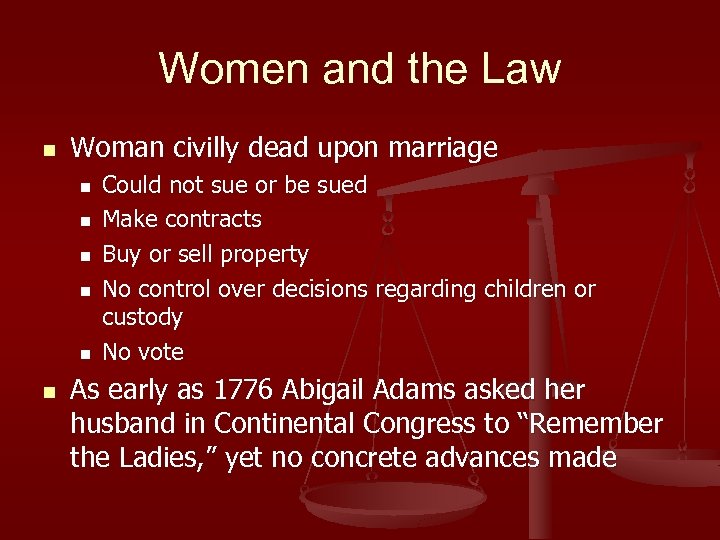 Women and the Law

- Woman civilly dead upon marriage
  - Could not sue or be sued
  - Make contracts
  - Buy or sell property
  - No control over decisions regarding children or custody
  - No vote
- As early as 1776 Abigail Adams asked her husband in Continental Congress to “Remember the Ladies,” yet no concrete advances made